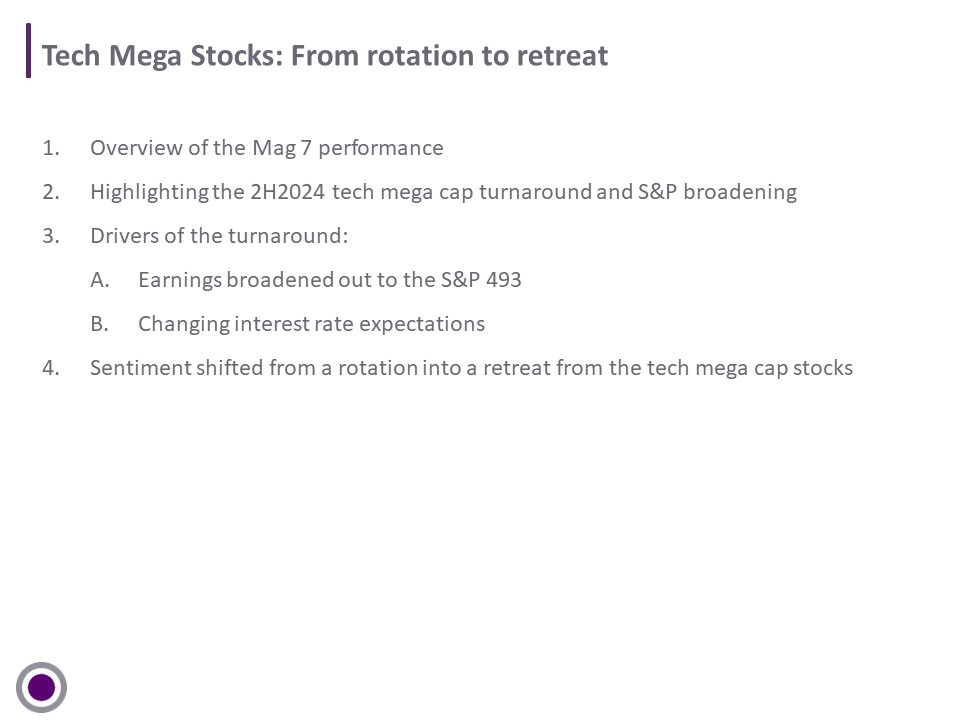 Tech Mega Stocks: From rotation to retreat

1. Overview of the Mag 7 performance

2. Highlighting the 2H2024 tech mega cap turnaround and S&P broadening

3. Drivers of the turnaround:

A. Earnings broadened out to the S&P 493

B. Changing interest rate expectations

4. Sentiment shifted from a rotation into a retreat from the tech mega cap stocks